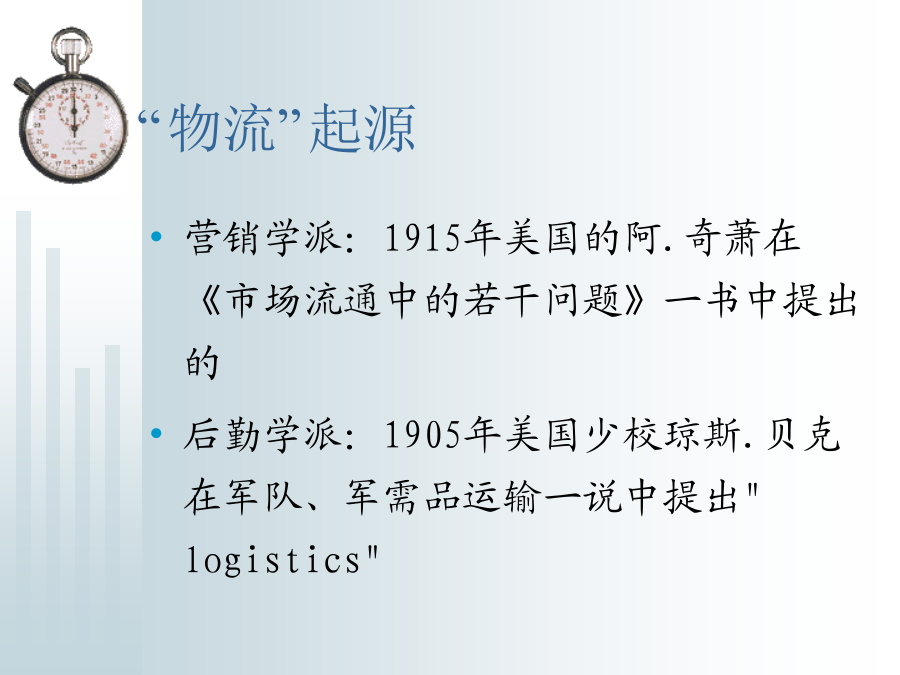 “物流”起源

• 营销学派：1915年美国的阿.奇萧在《市场流通中的若干问题》一书中提出的

• 后勤学派：1905年美国少校琼斯.贝克在军队、军需品运输一说中提出"logistics"